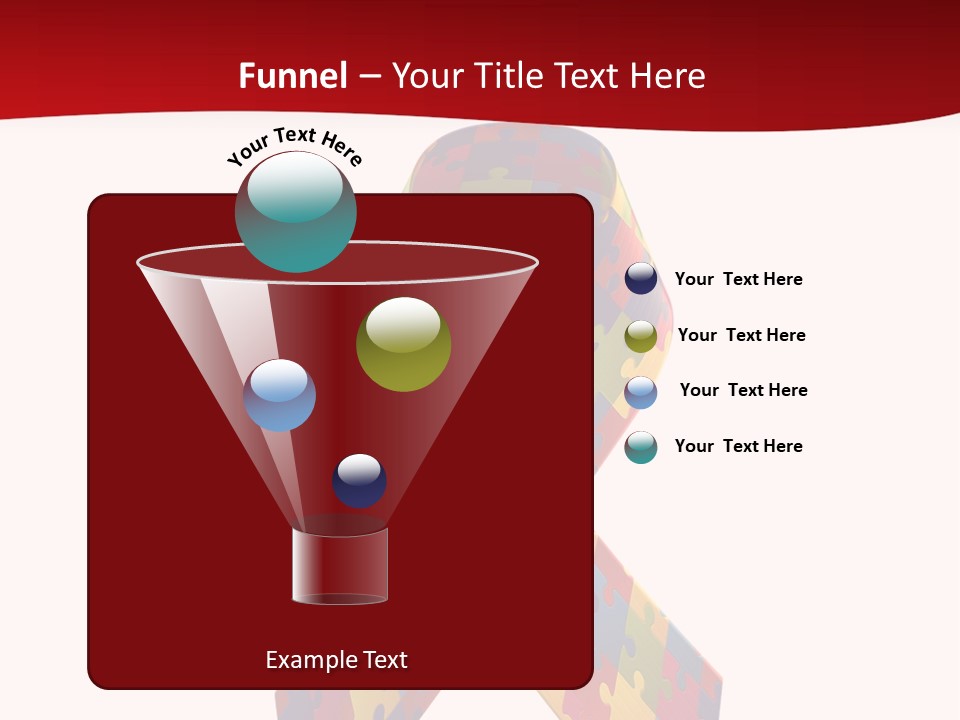 Funnel – Your Title Text Here

Your Text Here

Your Text Here

Your Text Here

Your Text Here

Your Text Here

Example Text